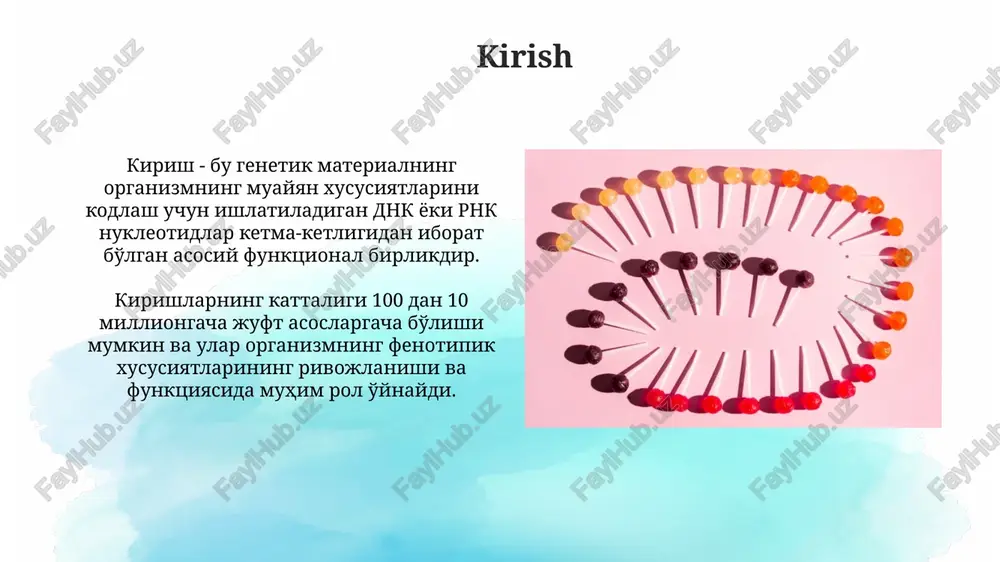 Kirish

Кириш - бу генетик материалнинг организмнинг муайян хусусиятларини кодлаш учун ишлатиладиган ДНК ёки РНК нуклеотидлар кетма-кетлигидан иборат бўлган асосий функционал бирликдир.

Киришларнинг катталиги 100 дан 10 миллионгача жуфт асосларгача бўлиши мумкин ва улар организмнинг фенотипик хусусиятларининг ривожланиши ва функциясида муҳим рол ўйнайди.

FaylHub.uz